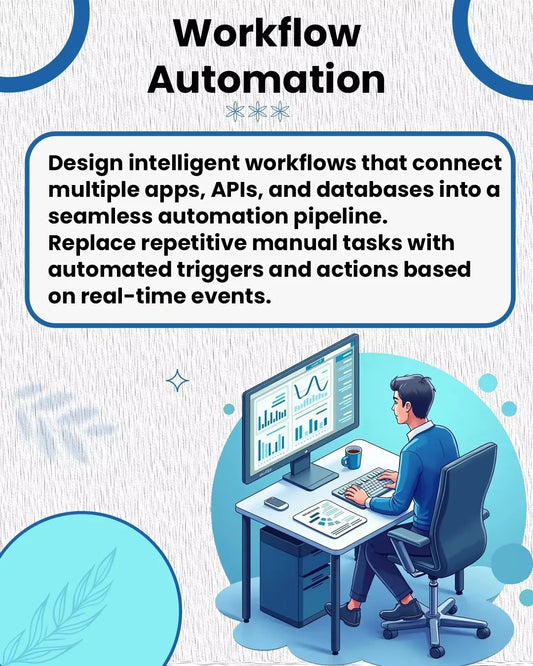 Workflow Automation

Design intelligent workflows that connect multiple apps, APIs, and databases into a seamless automation pipeline.
Replace repetitive manual tasks with automated triggers and actions based on real-time events.